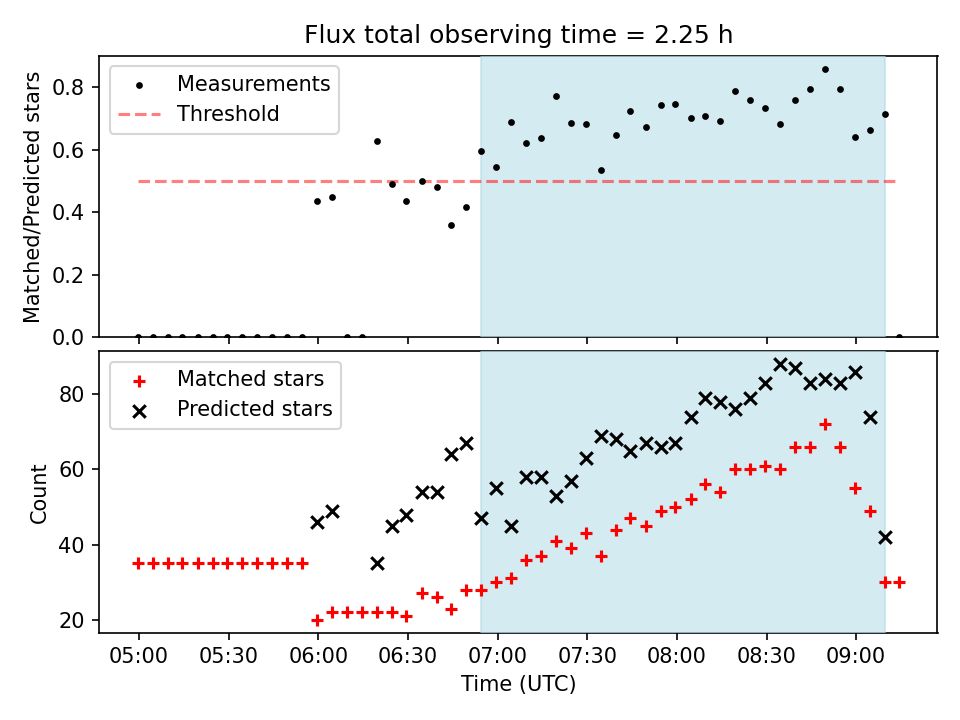 Flux total observing time = 2.25 h

Measurements
Threshold

Matched/Predicted stars

0.8
0.6
0.4
0.2
0.0

Matched stars
Predicted stars

Count

80
60
40
20

05:00
05:30
06:00
06:30
07:00
07:30
08:00
08:30
09:00

Time (UTC)